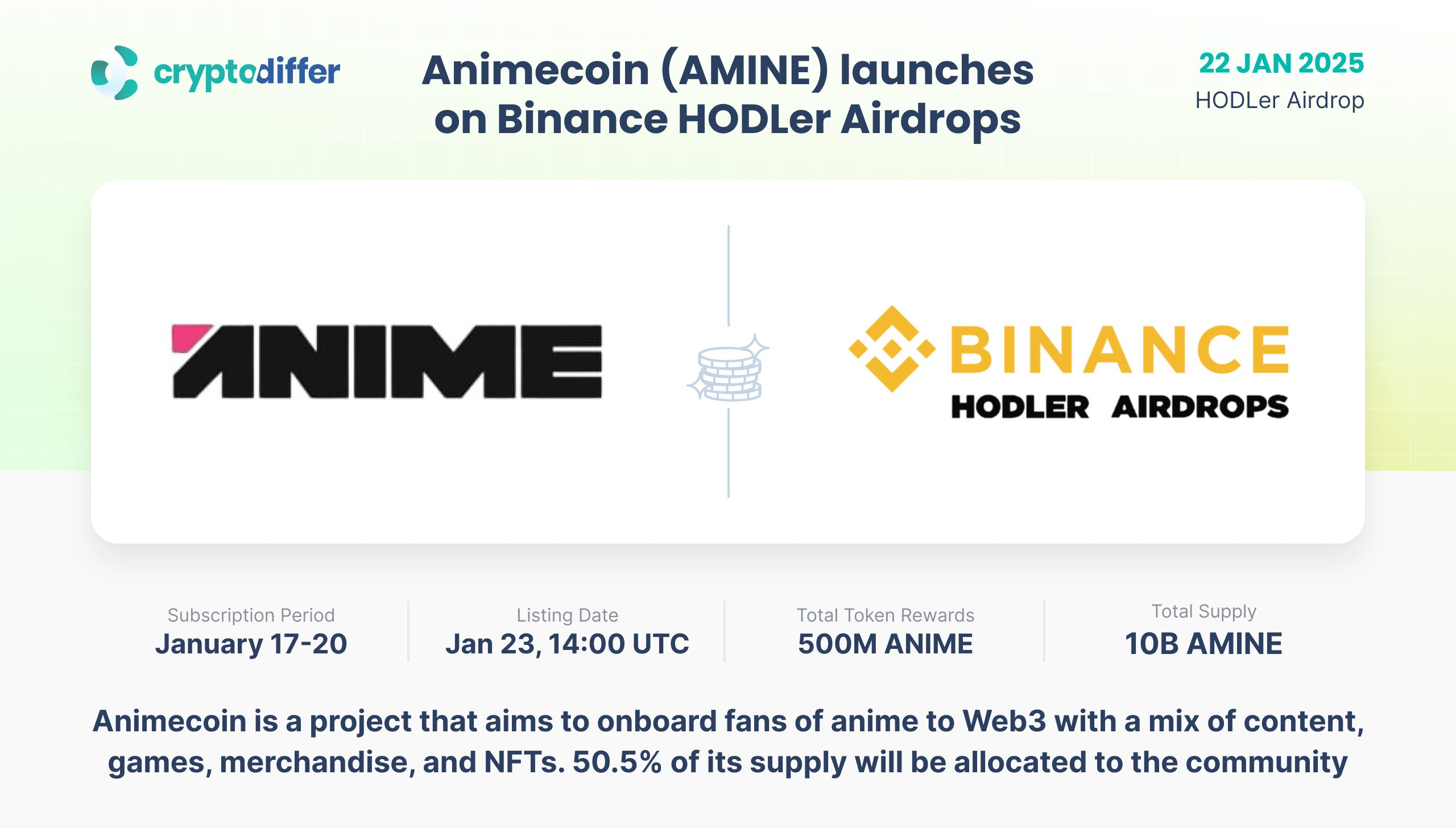 cryptodiffer

Animecoin (AMINE) launches on Binance HODLer Airdrops

22 JAN 2025
HODLer Airdrop

ANIME

BINANCE
HODLER AIRDROPS

Subscription Period
January 17-20

Listing Date
Jan 23, 14:00 UTC

Total Token Rewards
500M ANIME

Total Supply
10B AMINE

Animecoin is a project that aims to onboard fans of anime to Web3 with a mix of content, games, merchandise, and NFTs. 50.5% of its supply will be allocated to the community